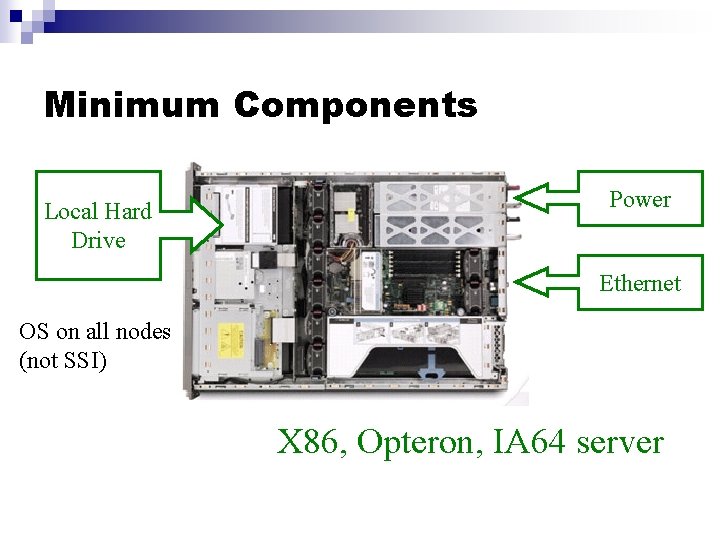 Minimum Components

Local Hard Drive

Power

Ethernet

OS on all nodes (not SSI)

X86, Opteron, IA64 server